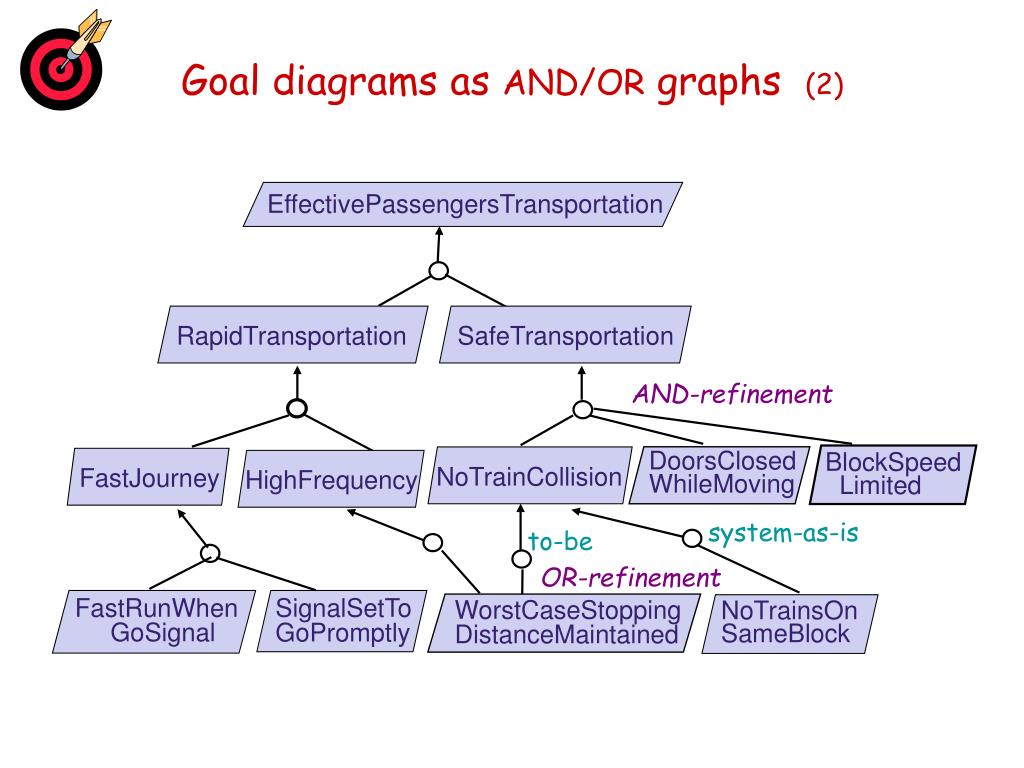 Goal diagrams as AND/OR graphs (2)

EffectivePassengersTransportation

RapidTransportation

SafeTransportation

AND-refinement

FastJourney

HighFrequency

NoTrainCollision

DoorsClosed WhileMoving

BlockSpeed Limited

to-be

system-as-is

OR-refinement

FastRunWhen GoSignal

SignalSetTo GoPromptly

WorstCaseStopping DistanceMaintained

NoTrainsOn SameBlock